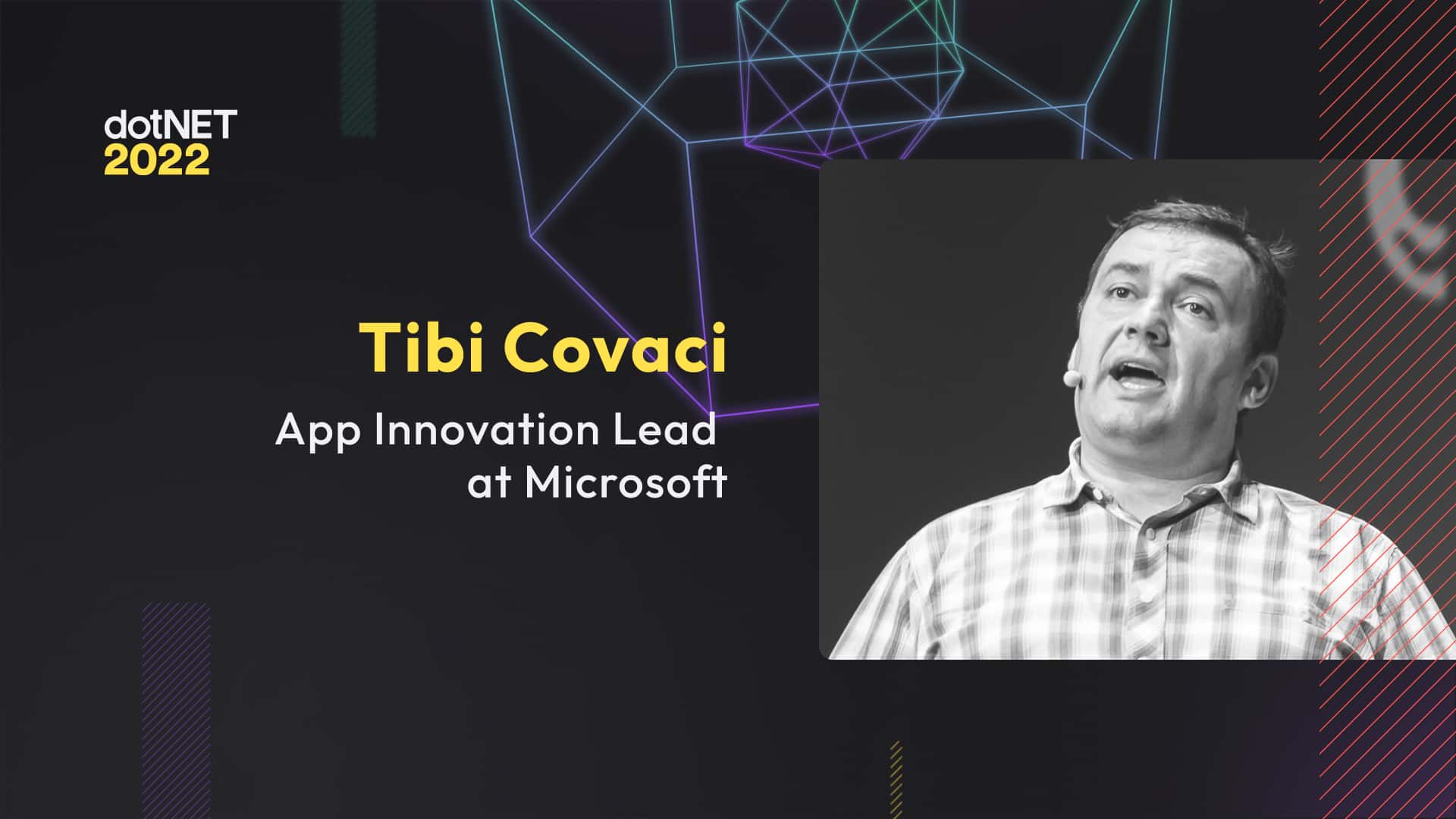 dotNET
2022

Tibi Covaci

App Innovation Lead at Microsoft